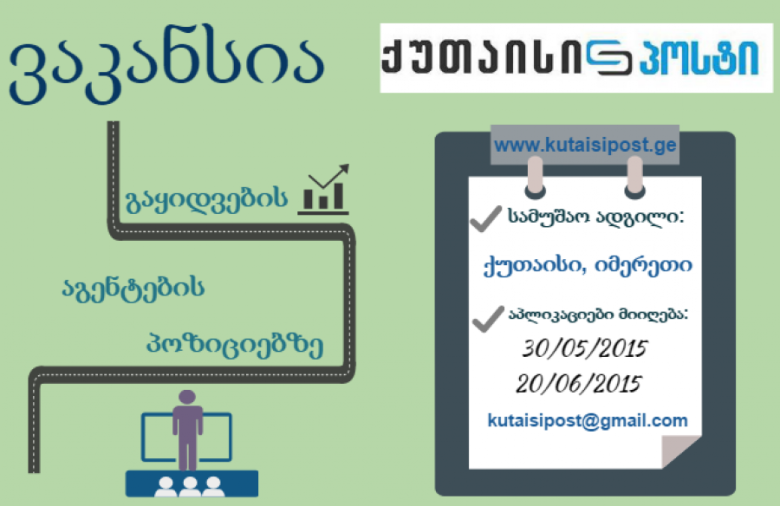 ვაკანსია

ქუთაისი პოსტი

გაყიდვების

აგენტების

პოზიციებზე

www.kutaisipost.ge

სამუშაო ადგილი:

ქუთაისი, იმერეთი

აპლიკაციები მიიღება:

30/05/2015

20/06/2015

kutaisipost@gmail.com